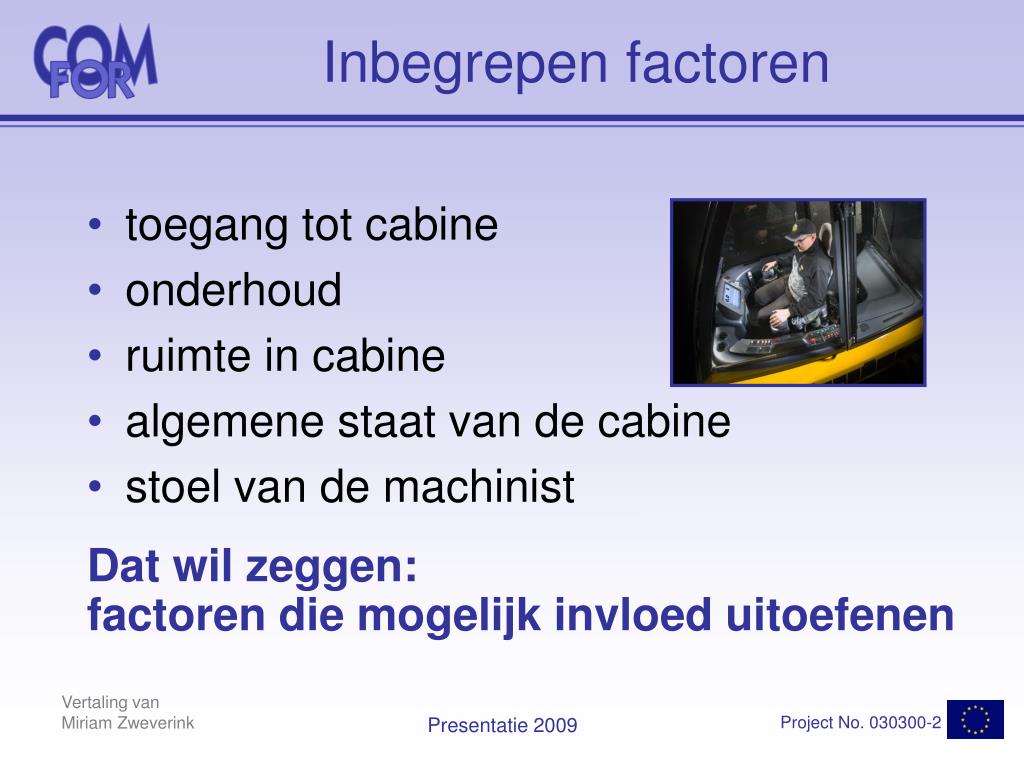 COM FOR

Inbegrepen factoren

• toegang tot cabine
• onderhoud
• ruimte in cabine
• algemene staat van de cabine
• stoel van de machinist

Dat wil zeggen:
factoren die mogelijk invloed uitoefenen

Vertaling van
Miriam Zweverink

Presentatie 2009

Project No. 030300-2